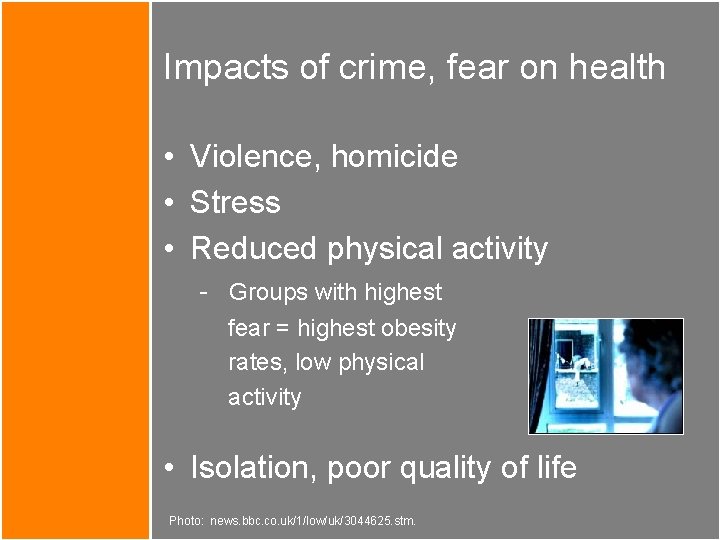 Impacts of crime, fear on health

• Violence, homicide
• Stress
• Reduced physical activity
  - Groups with highest fear = highest obesity rates, low physical activity
• Isolation, poor quality of life

Photo: news.bbc.co.uk/1/low/uk/3044625.stm.